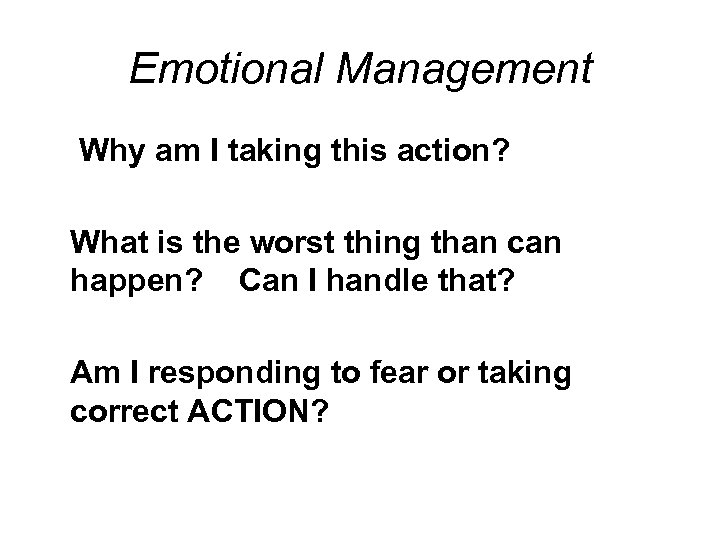 Emotional Management

Why am I taking this action?

What is the worst thing than can happen? Can I handle that?

Am I responding to fear or taking correct ACTION?